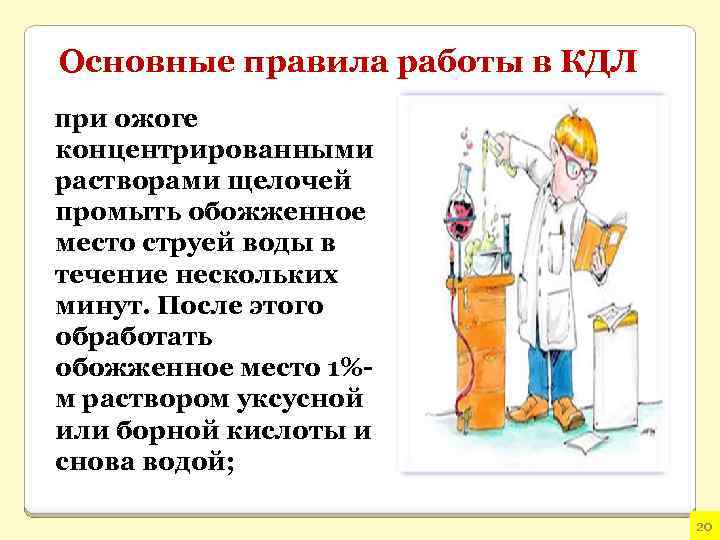 Основные правила работы в КДЛ

при ожоге концентрированными растворами щелочей промыть обожженное место струей воды в течение нескольких минут. После этого обработать обожженное место 1%-м раствором уксусной или борной кислоты и снова водой;

20